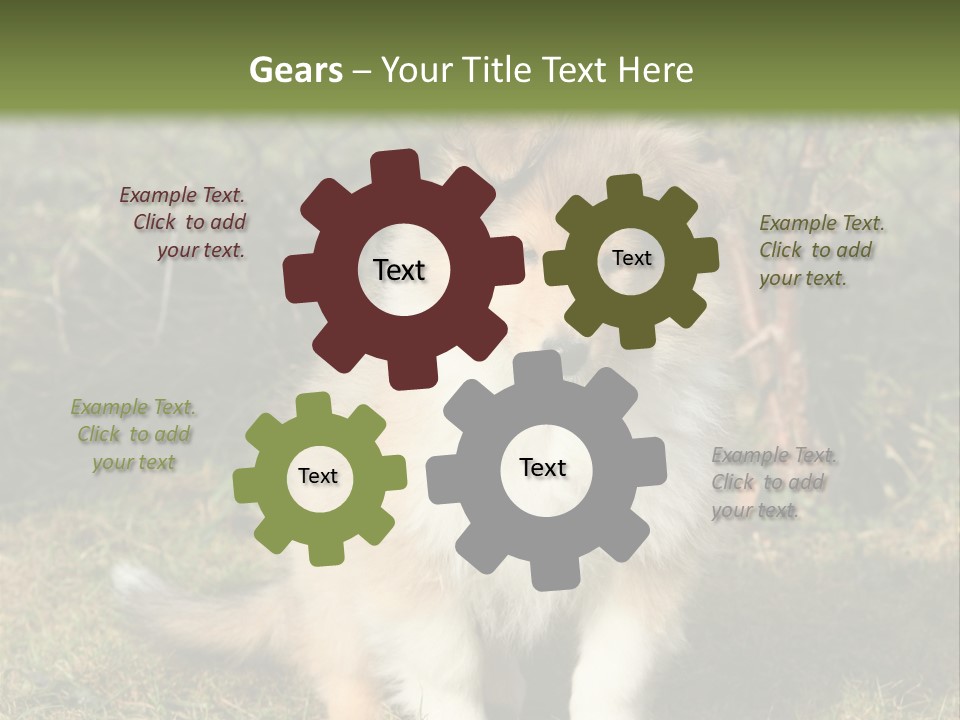 Gears – Your Title Text Here

Example Text. Click to add your text.

Text

Text

Example Text. Click to add your text.

Example Text. Click to add your text

Text

Text

Example Text. Click to add your text.